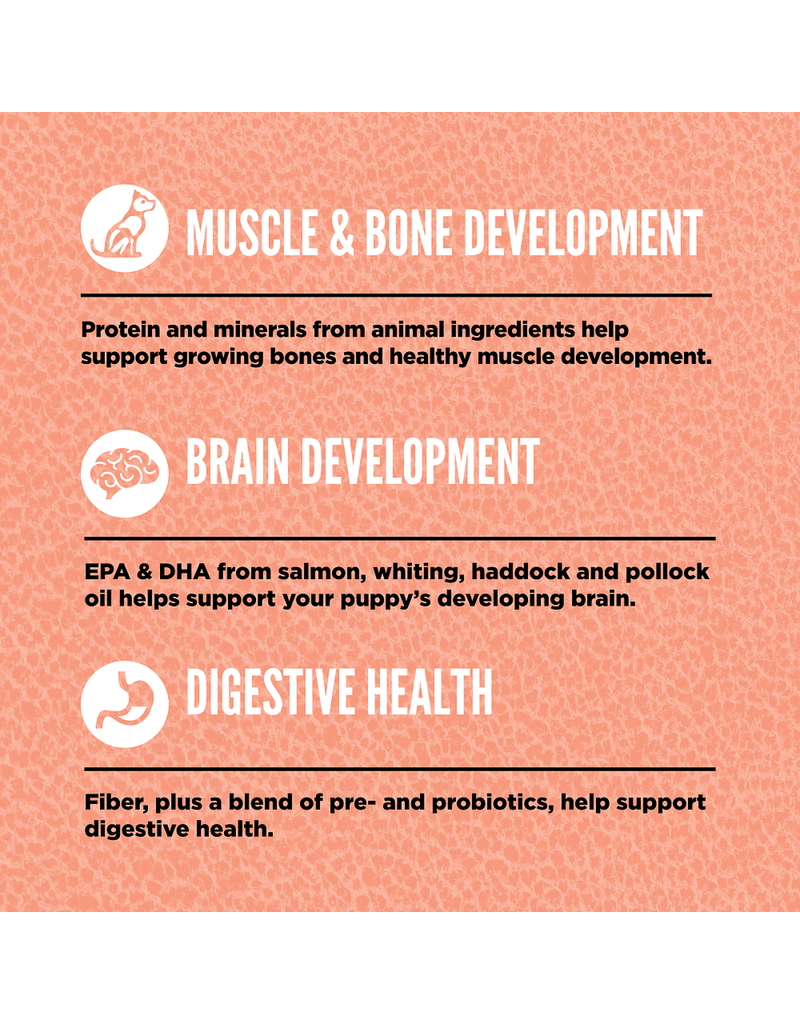 MUSCLE & BONE DEVELOPMENT

Protein and minerals from animal ingredients help support growing bones and healthy muscle development.

BRAIN DEVELOPMENT

EPA & DHA from salmon, whiting, haddock and pollock oil helps support your puppy's developing brain.

DIGESTIVE HEALTH

Fiber, plus a blend of pre- and probiotics, help support digestive health.